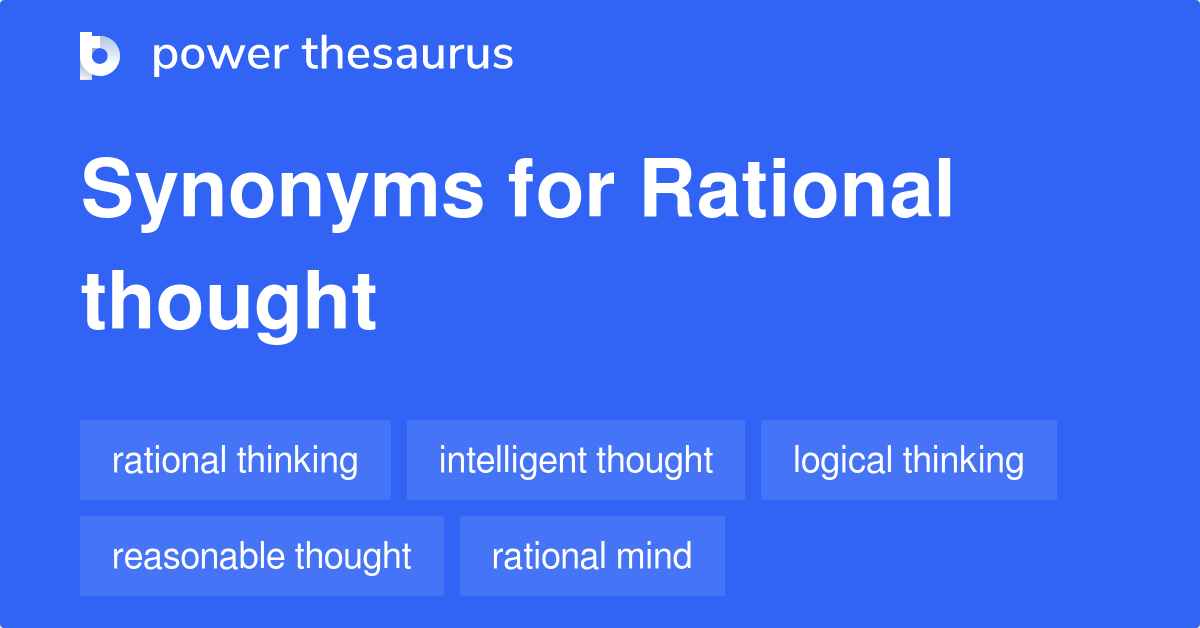 power thesaurus

Synonyms for Rational thought

rational thinking
intelligent thought
logical thinking
reasonable thought
rational mind